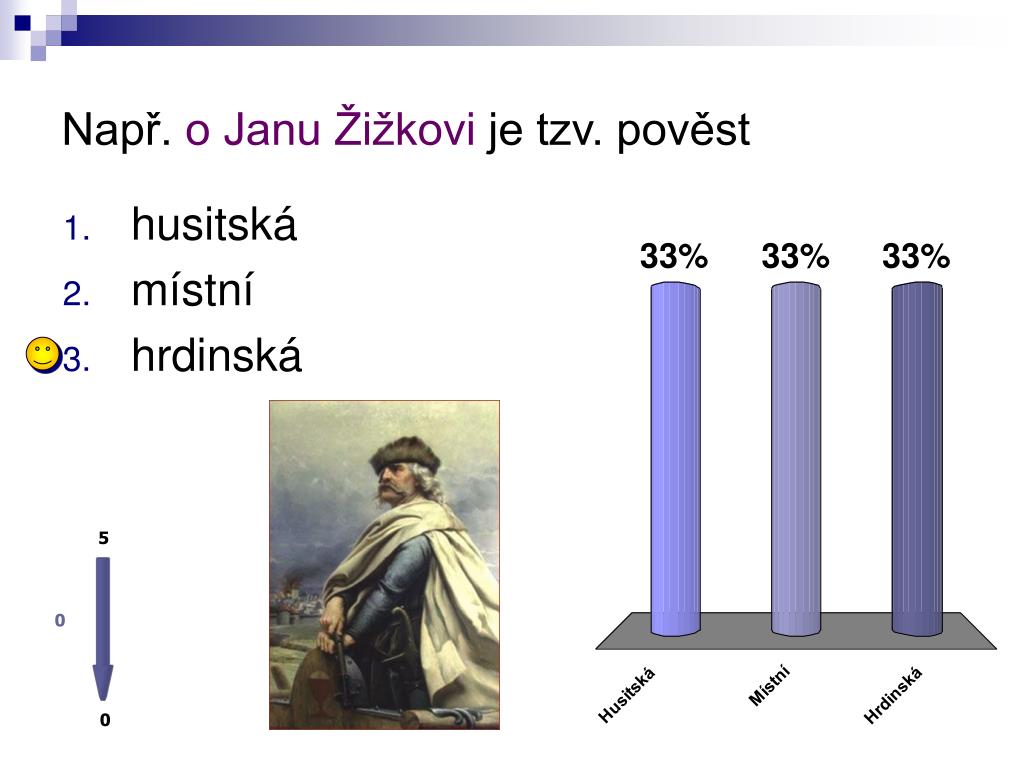 Např. o Janu Žižkovi je tzv. pověst

1. husitská
2. místní
3. hrdinská

33% 33% 33%

Husitská Místní Hrdinská

5

0

0